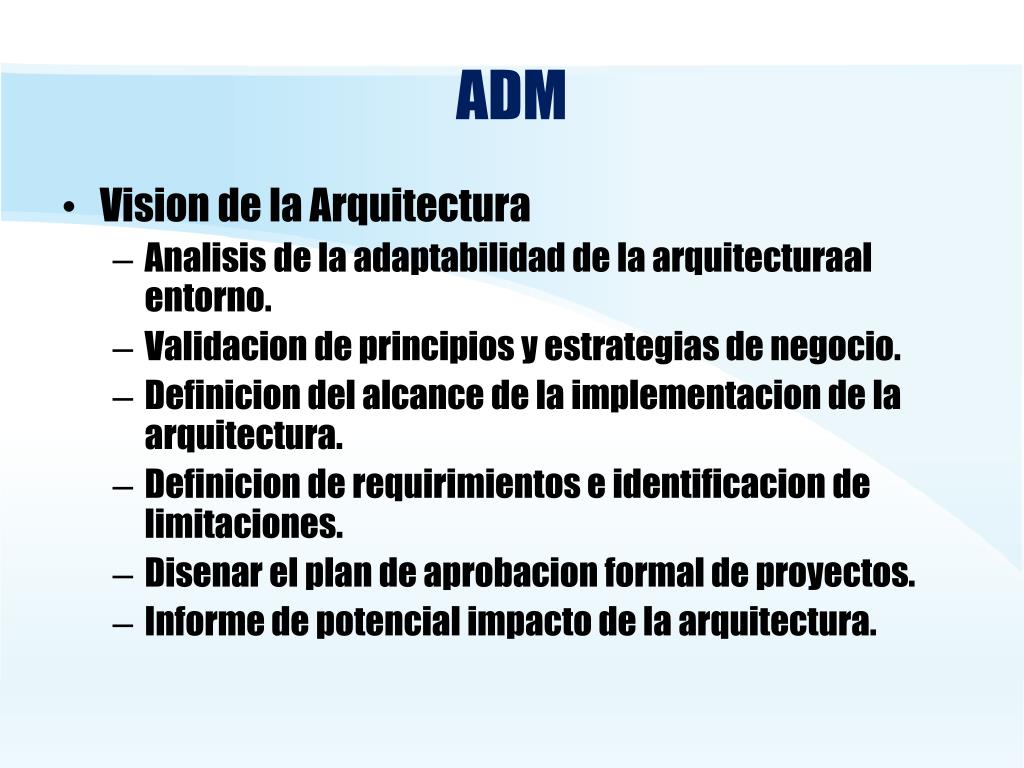 ADM

• Vision de la Arquitectura
– Analisis de la adaptabilidad de la arquitecturaal entorno.
– Validacion de principios y estrategias de negocio.
– Definicion del alcance de la implementacion de la arquitectura.
– Definicion de requirimientos e identificacion de limitaciones.
– Disenar el plan de aprobacion formal de proyectos.
– Informe de potencial impacto de la arquitectura.